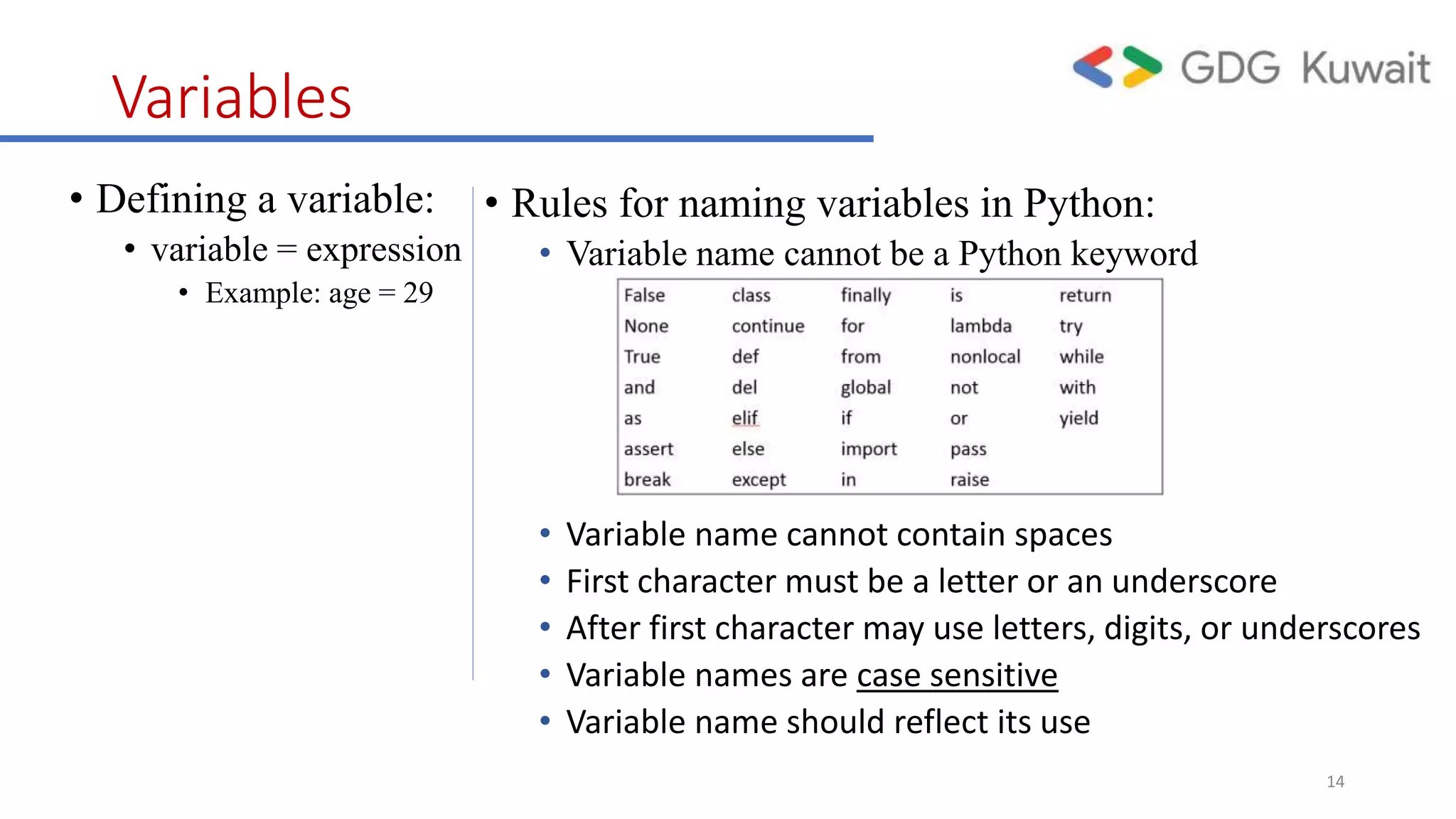 Variables

GDG Kuwait

• Defining a variable:
• variable = expression
• Example: age = 29

• Rules for naming variables in Python:
• Variable name cannot be a Python keyword

| False | class | finally | is | return |
|---|---|---|---|---|
| None | continue | for | lambda | try |
| True | def | from | nonlocal | while |
| and | del | global | not | with |
| as | elif | if | or | yield |
| assert | else | import | pass | |
| break | except | in | raise | |

• Variable name cannot contain spaces
• First character must be a letter or an underscore
• After first character may use letters, digits, or underscores
• Variable names are case sensitive
• Variable name should reflect its use

14